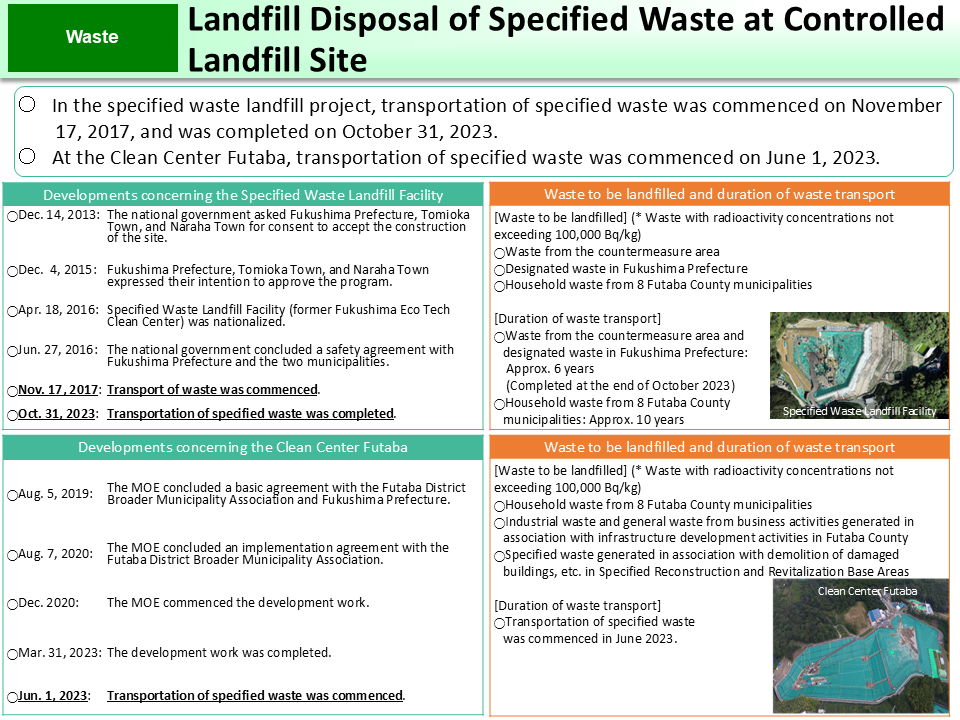 Waste

Landfill Disposal of Specified Waste at Controlled Landfill Site

○ In the specified waste landfill project, transportation of specified waste was commenced on November 17, 2017, and was completed on October 31, 2023.
○ At the Clean Center Futaba, transportation of specified waste was commenced on June 1, 2023.

Developments concerning the Specified Waste Landfill Facility

○Dec. 14, 2013: The national government asked Fukushima Prefecture, Tomioka Town, and Naraha Town for consent to accept the construction of the site.

○Dec. 4, 2015: Fukushima Prefecture, Tomioka Town, and Naraha Town expressed their intention to approve the program.

○Apr. 18, 2016: Specified Waste Landfill Facility (former Fukushima Eco Tech Clean Center) was nationalized.

○Jun. 27, 2016: The national government concluded a safety agreement with Fukushima Prefecture and the two municipalities.

○Nov. 17, 2017: Transport of waste was commenced.

○Oct. 31, 2023: Transportation of specified waste was completed.

Waste to be landfilled and duration of waste transport

[Waste to be landfilled] (* Waste with radioactivity concentrations not exceeding 100,000 Bq/kg)
○Waste from the countermeasure area
○Designated waste in Fukushima Prefecture
○Household waste from 8 Futaba County municipalities

[Duration of waste transport]
○Waste from the countermeasure area and designated waste in Fukushima Prefecture: Approx. 6 years (Completed at the end of October 2023)
○Household waste from 8 Futaba County municipalities: Approx. 10 years

Specified Waste Landfill Facility

Developments concerning the Clean Center Futaba

○Aug. 5, 2019: The MOE concluded a basic agreement with the Futaba District Broader Municipality Association and Fukushima Prefecture.

○Aug. 7, 2020: The MOE concluded an implementation agreement with the Futaba District Broader Municipality Association.

○Dec. 2020: The MOE commenced the development work.

○Mar. 31, 2023: The development work was completed.

○Jun. 1, 2023: Transportation of specified waste was commenced.

Waste to be landfilled and duration of waste transport

[Waste to be landfilled] (* Waste with radioactivity concentrations not exceeding 100,000 Bq/kg)
○Household waste from 8 Futaba County municipalities
○Industrial waste and general waste from business activities generated in association with infrastructure development activities in Futaba County
○Specified waste generated in association with demolition of damaged buildings, etc. in Specified Reconstruction and Revitalization Base Areas

[Duration of waste transport]
○Transportation of specified waste was commenced in June 2023.

Clean Center Futaba